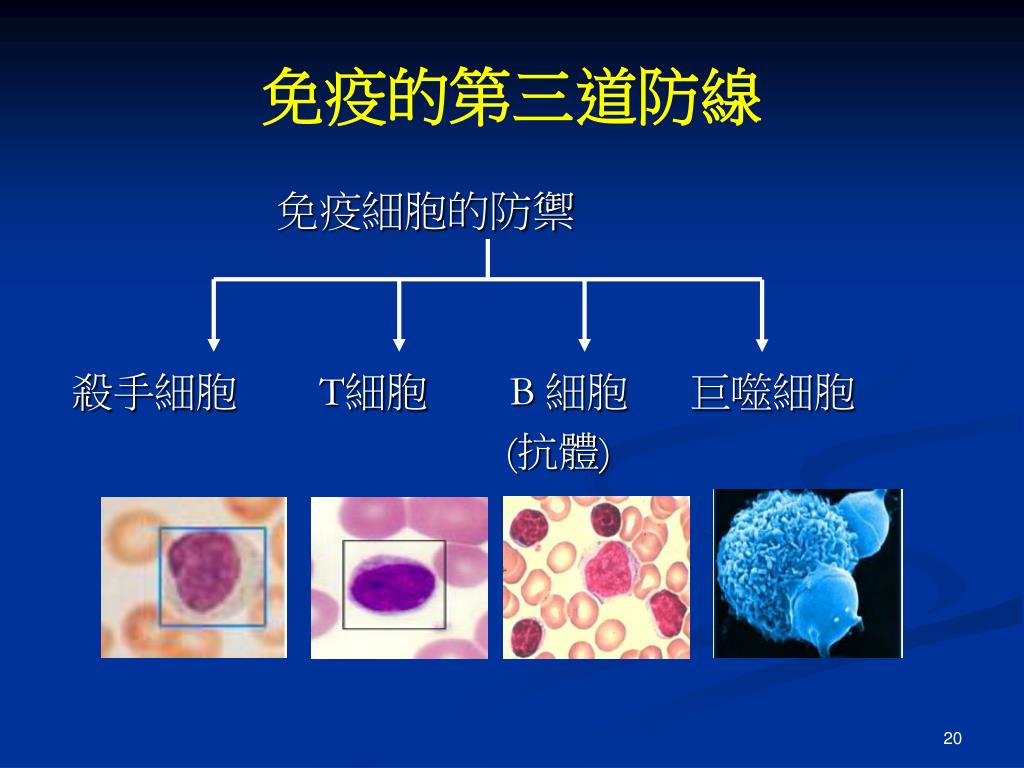 免疫的第三道防線

免疫細胞的防禦

殺手細胞

T細胞

B 細胞
(抗體)

巨噬細胞

20